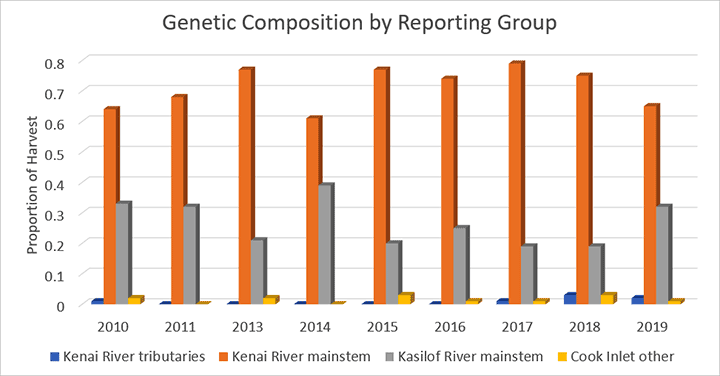 Genetic Composition by Reporting Group

Proportion of Harvest

0.8
0.7
0.6
0.5
0.4
0.3
0.2
0.1
0

2010 2011 2013 2014 2015 2016 2017 2018 2019

Kenai River tributaries Kenai River mainstem Kasilof River mainstem Cook Inlet other